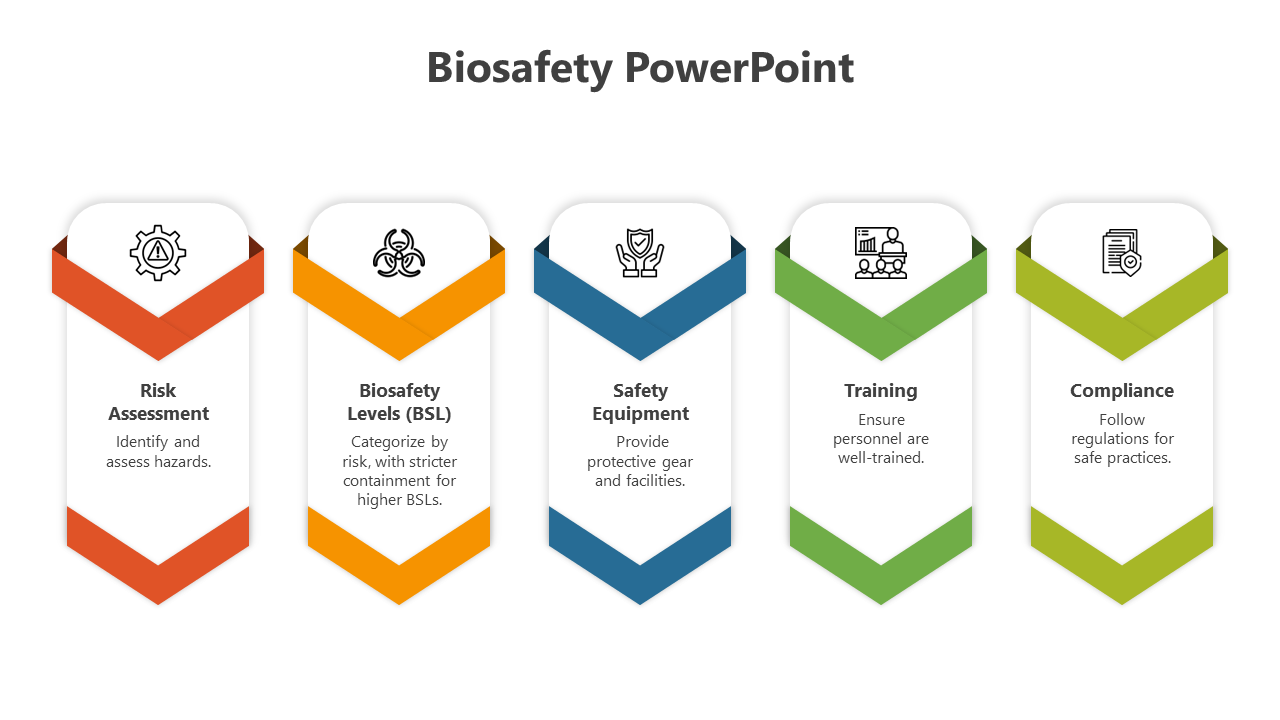 Biosafety PowerPoint

Risk Assessment
Identify and assess hazards.

Biosafety Levels (BSL)
Categorize by risk, with stricter containment for higher BSLs.

Safety Equipment
Provide protective gear and facilities.

Training
Ensure personnel are well-trained.

Compliance
Follow regulations for safe practices.